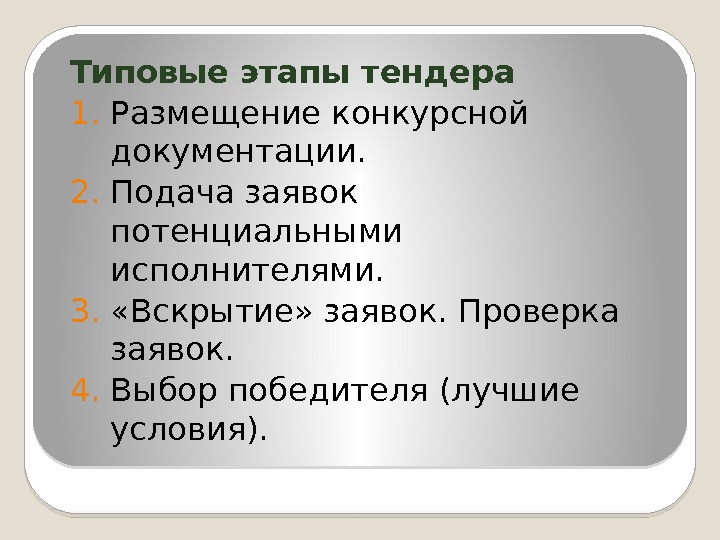 Типовые этапы тендера

1. Размещение конкурсной документации.
2. Подача заявок потенциальными исполнителями.
3. «Вскрытие» заявок. Проверка заявок.
4. Выбор победителя (лучшие условия).